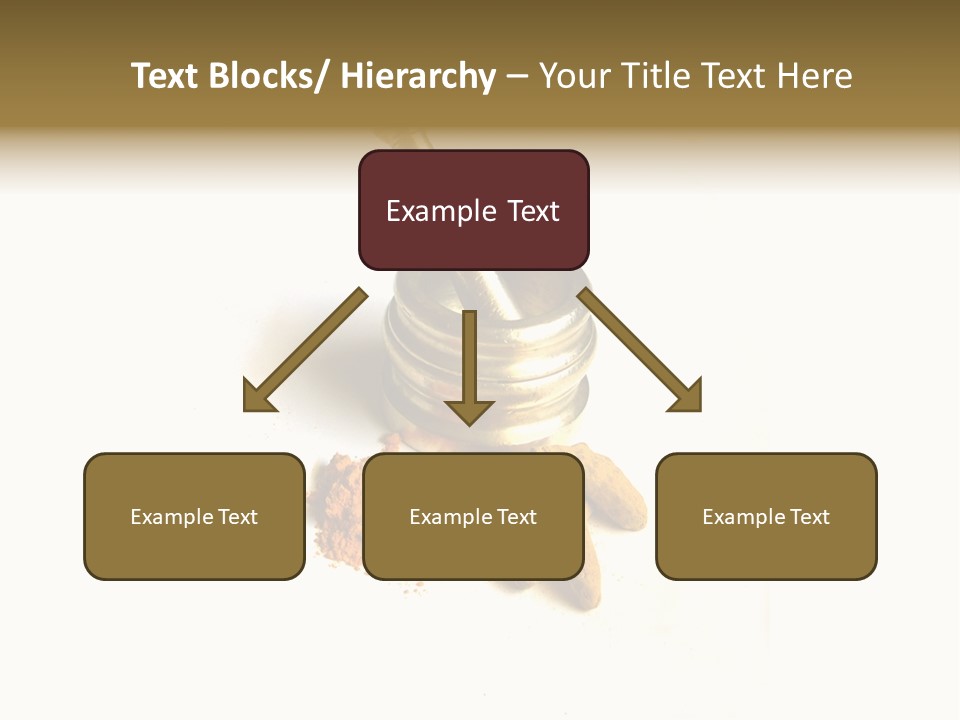 Text Blocks/ Hierarchy – Your Title Text Here

Example Text

Example Text

Example Text

Example Text